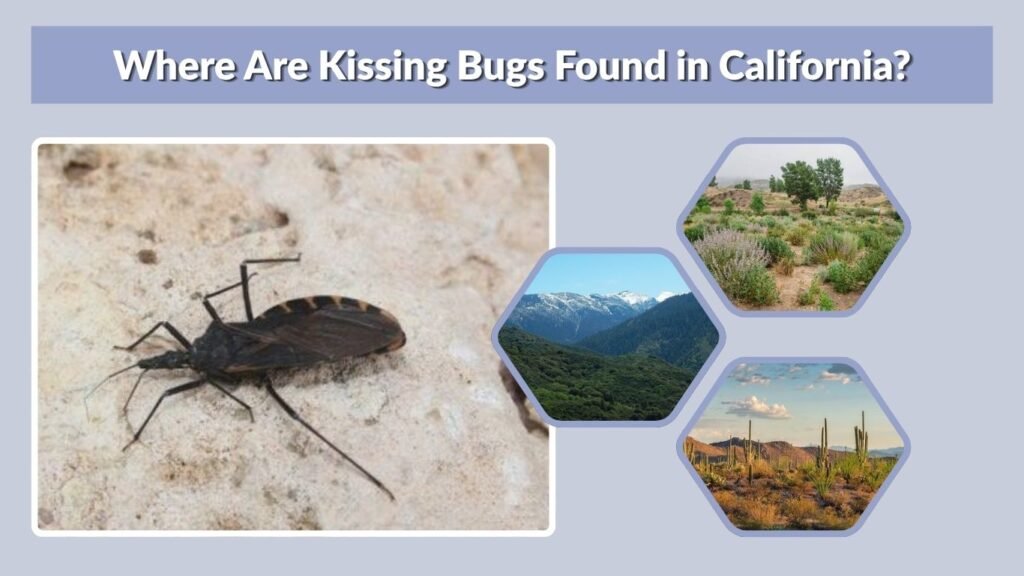 Where Are Kissing Bugs Found in California?